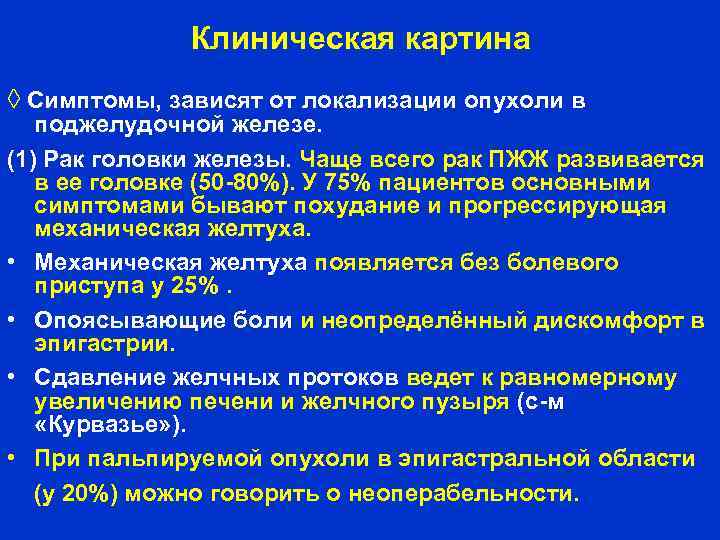 Клиническая картина

◊ Симптомы, зависят от локализации опухоли в поджелудочной железе.

(1) Рак головки железы. Чаще всего рак ПЖЖ развивается в ее головке (50-80%). У 75% пациентов основными симптомами бывают похудание и прогрессирующая механическая желтуха.

• Механическая желтуха появляется без болевого приступа у 25% .

• Опоясывающие боли и неопределённый дискомфорт в эпигастрии.

• Сдавление желчных протоков ведет к равномерному увеличению печени и желчного пузыря (с-м «Курвазье»).

• При пальпируемой опухоли в эпигастральной области (у 20%) можно говорить о неоперабельности.